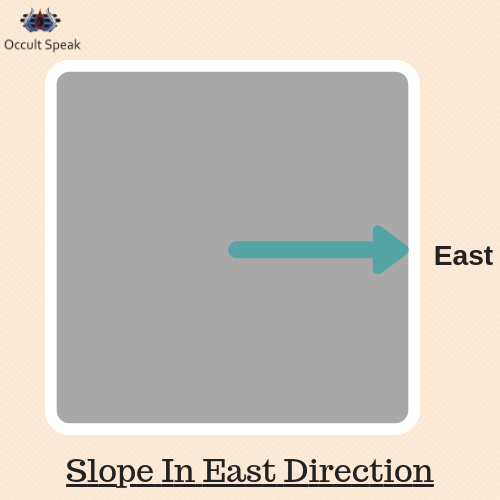 Occult Speak

East

Slope In East Direction